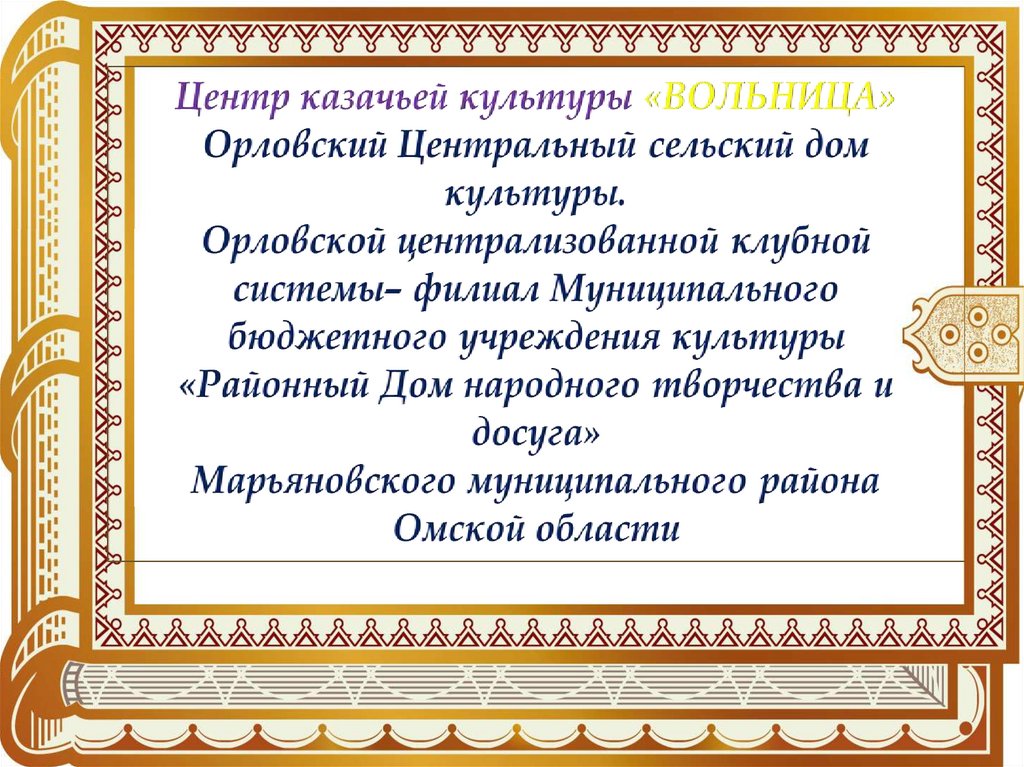 Центр казачьей культуры «ВОЛЬНИЦА»
Орловский Центральный сельский дом культуры.
Орловской централизованной клубной системы– филиал Муниципального бюджетного учреждения культуры «Районный Дом народного творчества и досуга»
Марьяновского муниципального района Омской области